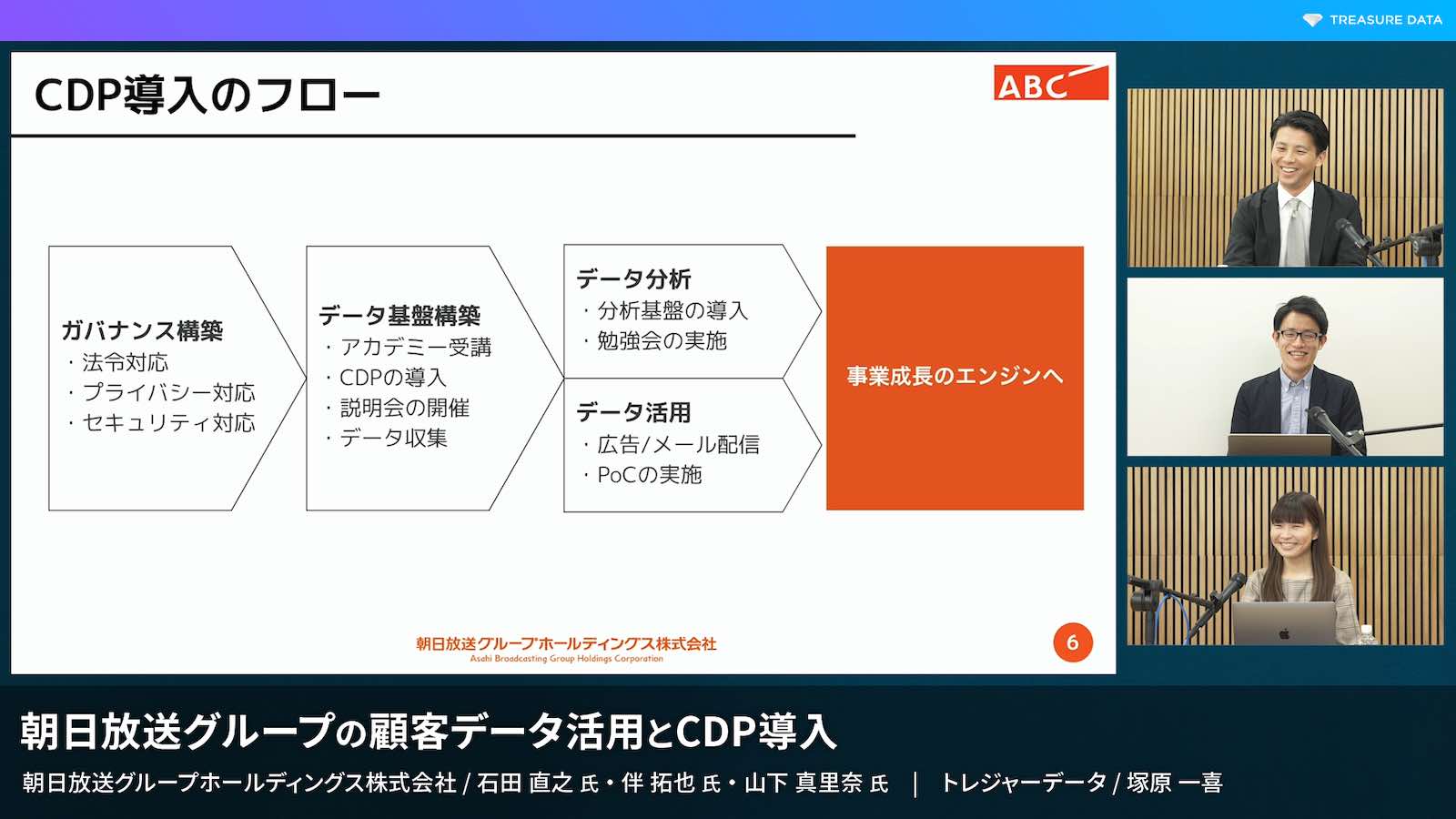 TREASURE DATA

CDP導入のフロー

ABC

ガバナンス構築
・法令対応
・プライバシー対応
・セキュリティ対応

データ基盤構築
・アカデミー受講
・CDPの導入
・説明会の開催
・データ収集

データ分析
・分析基盤の導入
・勉強会の実施

データ活用
・広告/メール配信
・PoCの実施

事業成長のエンジンへ

朝日放送グループホールディングス株式会社
Asahi Broadcasting Group Holdings Corporation

6

朝日放送グループの顧客データ活用とCDP導入

朝日放送グループホールディングス株式会社 / 石田 直之 氏・伴 拓也 氏・山下 真里奈 氏 ｜ トレジャーデータ / 塚原 一喜